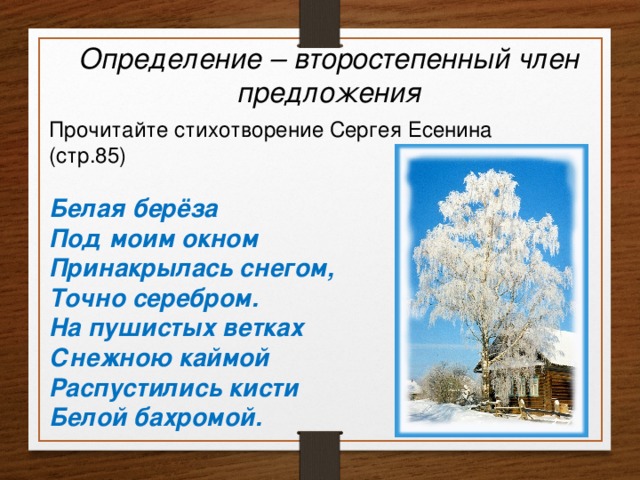 Определение – второстепенный член предложения

Прочитайте стихотворение Сергея Есенина (стр.85)

Белая берёза
Под моим окном
Принакрылась снегом,
Точно серебром.
На пушистых ветках
Снежною каймой
Распустились кисти
Белой бахромой.